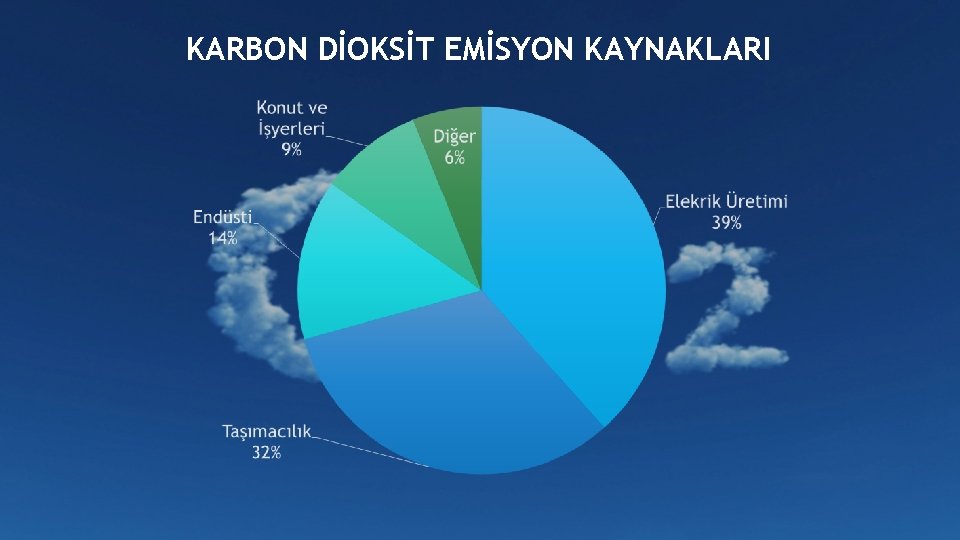 KARBON DİOKSİT EMİSYON KAYNAKLARI

Konut ve İşyerleri 9%

Diğer 6%

Elekrik Üretimi 39%

Endüsti 14%

Taşımacılık 32%